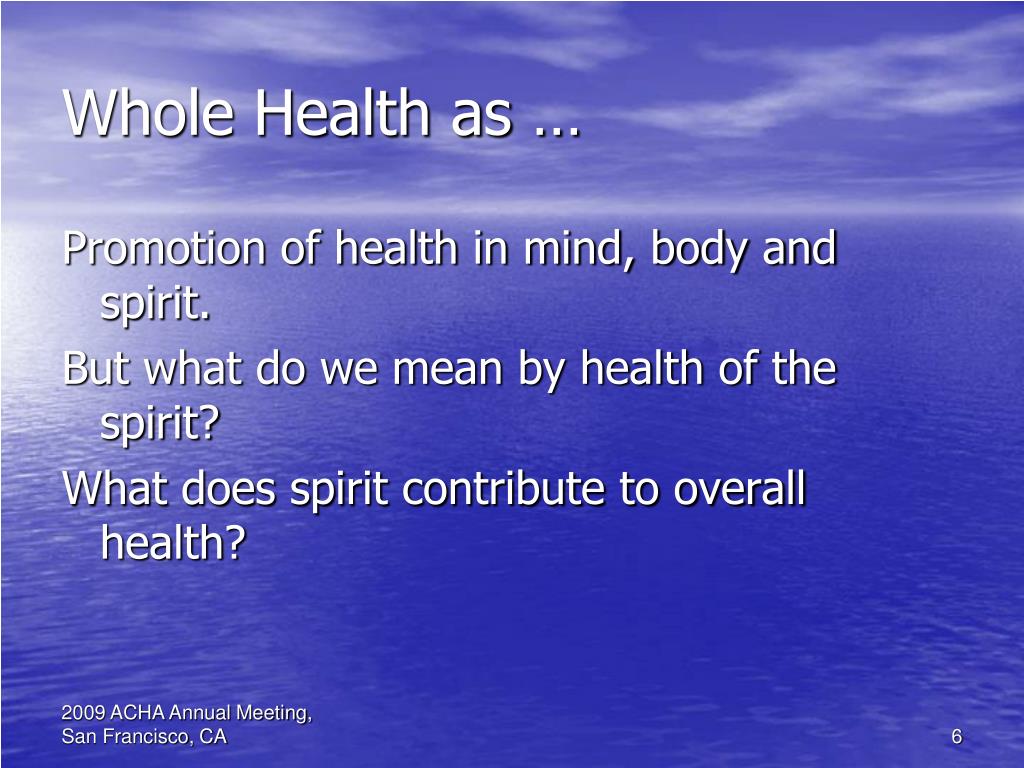 Whole Health as …

Promotion of health in mind, body and spirit.

But what do we mean by health of the spirit?

What does spirit contribute to overall health?

2009 ACHA Annual Meeting,
San Francisco, CA

6